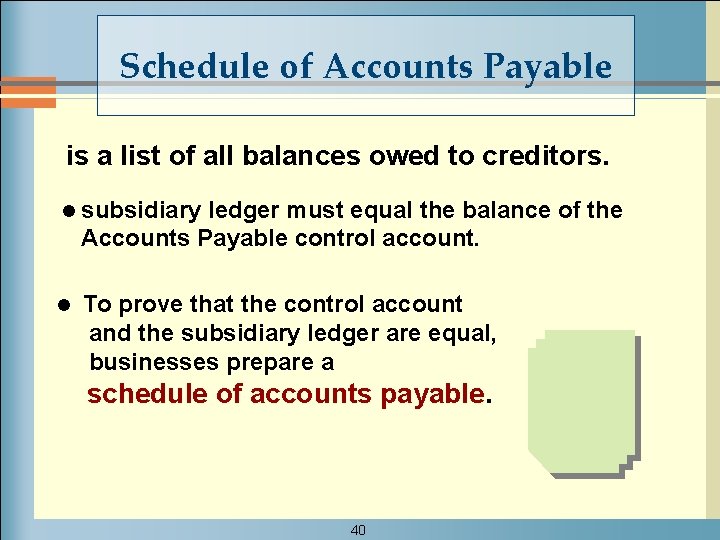 Schedule of Accounts Payable

is a list of all balances owed to creditors.

● subsidiary ledger must equal the balance of the Accounts Payable control account.

● To prove that the control account and the subsidiary ledger are equal, businesses prepare a schedule of accounts payable.

40